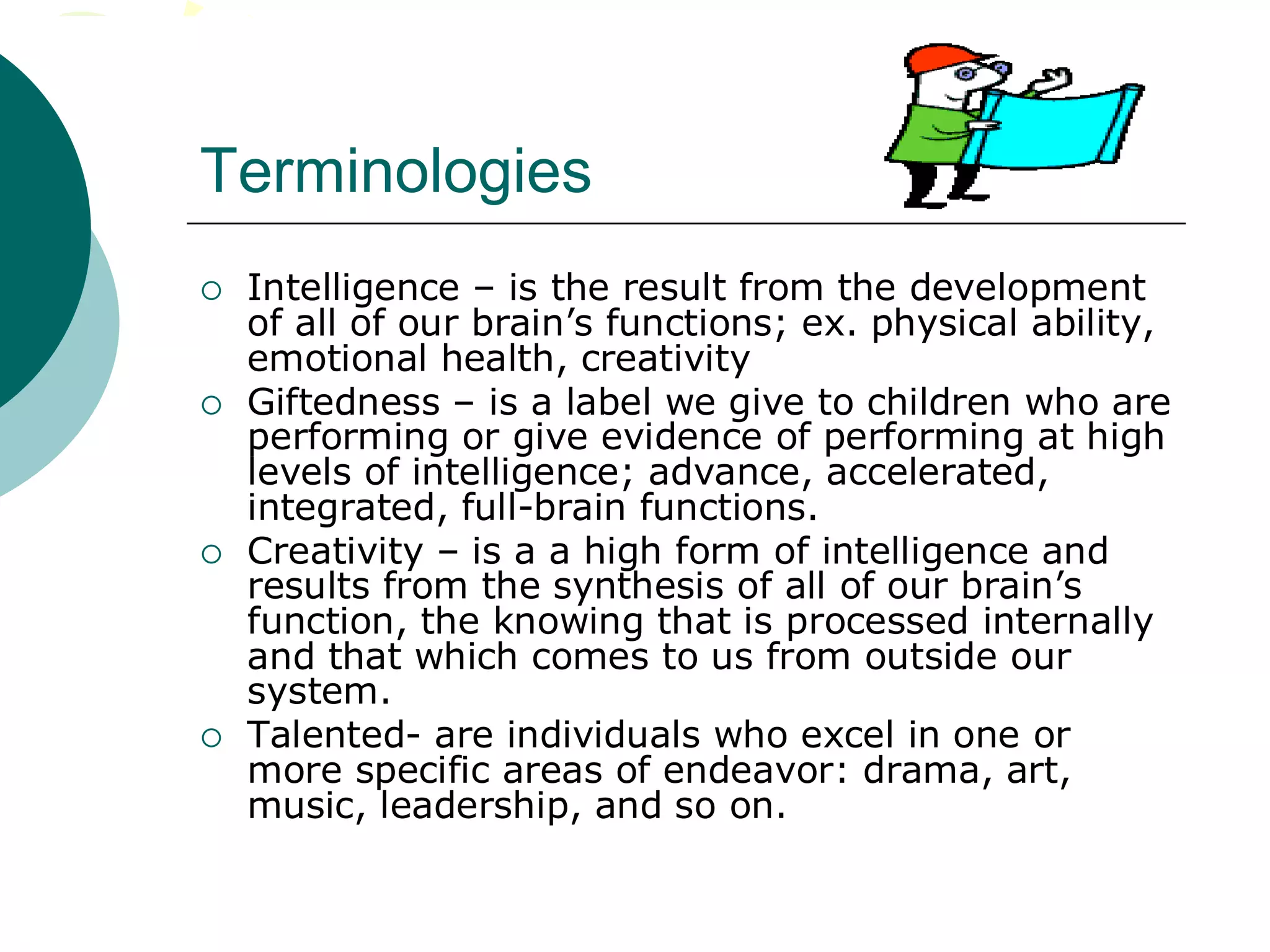 Terminologies

○ Intelligence – is the result from the development of all of our brain’s functions; ex. physical ability, emotional health, creativity

○ Giftedness – is a label we give to children who are performing or give evidence of performing at high levels of intelligence; advance, accelerated, integrated, full-brain functions.

○ Creativity – is a a high form of intelligence and results from the synthesis of all of our brain’s function, the knowing that is processed internally and that which comes to us from outside our system.

○ Talented- are individuals who excel in one or more specific areas of endeavor: drama, art, music, leadership, and so on.